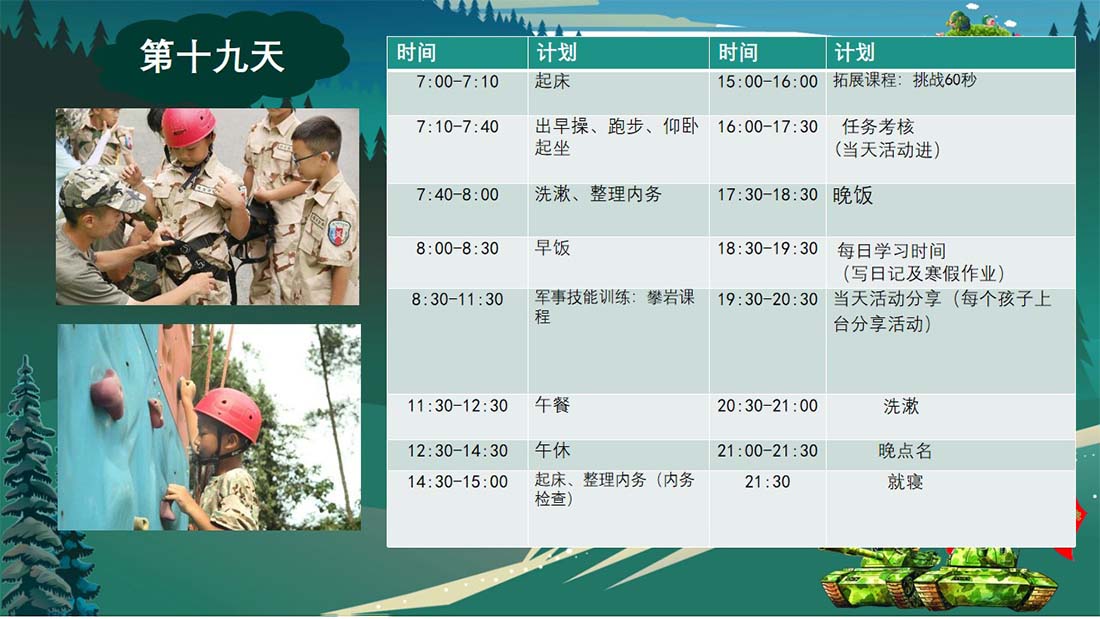 第十九天

| 时间 | 计划 | 时间 | 计划 |
|---|---|---|---|
| 7:00-7:10 | 起床 | 15:00-16:00 | 拓展课程：挑战60秒 |
| 7:10-7:40 | 出早操、跑步、仰卧起坐 | 16:00-17:30 | 任务考核（当天活动进） |
| 7:40-8:00 | 洗漱、整理内务 | 17:30-18:30 | 晚饭 |
| 8:00-8:30 | 早饭 | 18:30-19:30 | 每日学习时间（写日记及寒假作业） |
| 8:30-11:30 | 军事技能训练：攀岩课程 | 19:30-20:30 | 当天活动分享（每个孩子上台分享活动） |
| 11:30-12:30 | 午餐 | 20:30-21:00 | 洗漱 |
| 12:30-14:30 | 午休 | 21:00-21:30 | 晚点名 |
| 14:30-15:00 | 起床、整理内务（内务检查） | 21:30 | 就寝 |